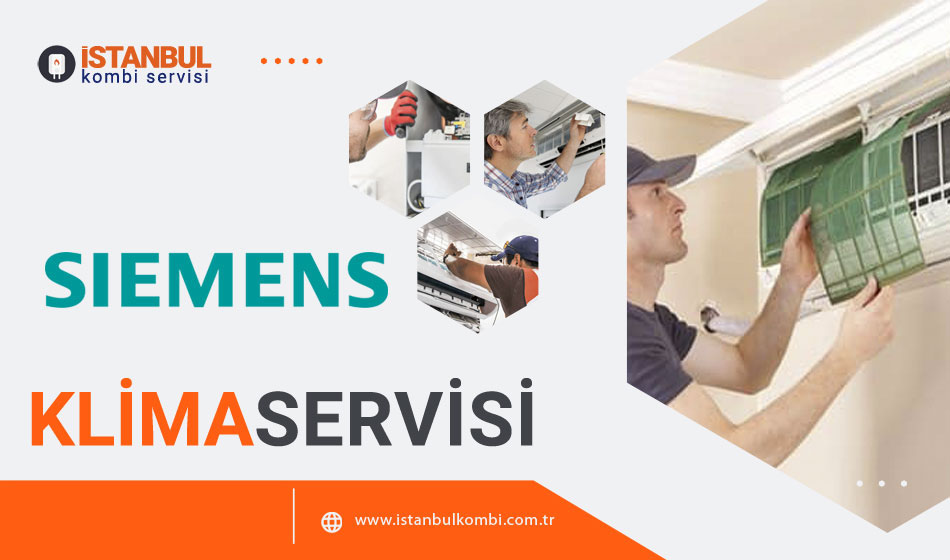 İSTANBUL
kombi servisi

SIEMENS

KLİMASERVİSİ

www.istanbulkombi.com.tr